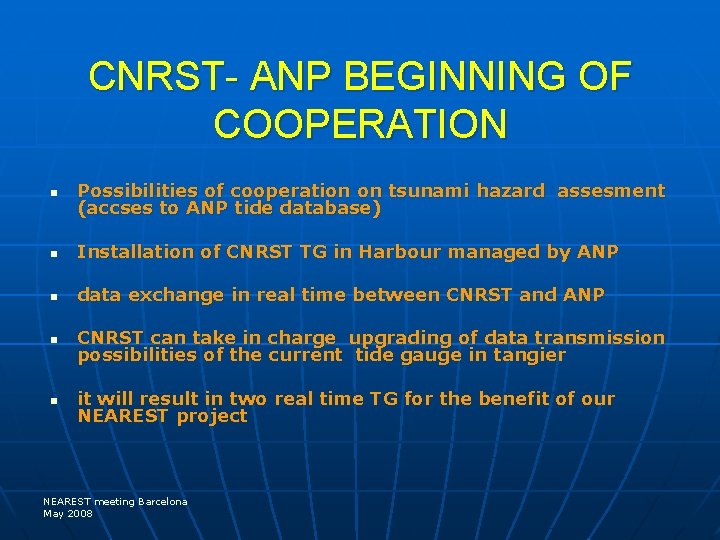 CNRST- ANP BEGINNING OF COOPERATION

- Possibilities of cooperation on tsunami hazard assesment (accses to ANP tide database)

- Installation of CNRST TG in Harbour managed by ANP

- data exchange in real time between CNRST and ANP

- CNRST can take in charge upgrading of data transmission possibilities of the current tide gauge in tangier

- it will result in two real time TG for the benefit of our NEAREST project

NEAREST meeting Barcelona
May 2008